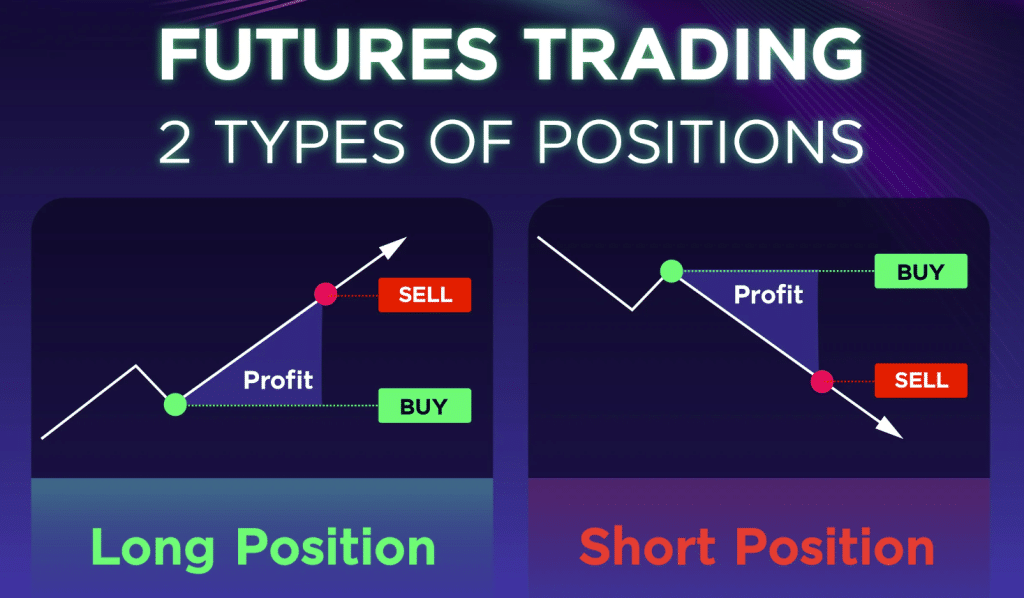 FUTURES TRADING
2 TYPES OF POSITIONS

SELL
Profit
BUY

Long Position

BUY
Profit
SELL

Short Position